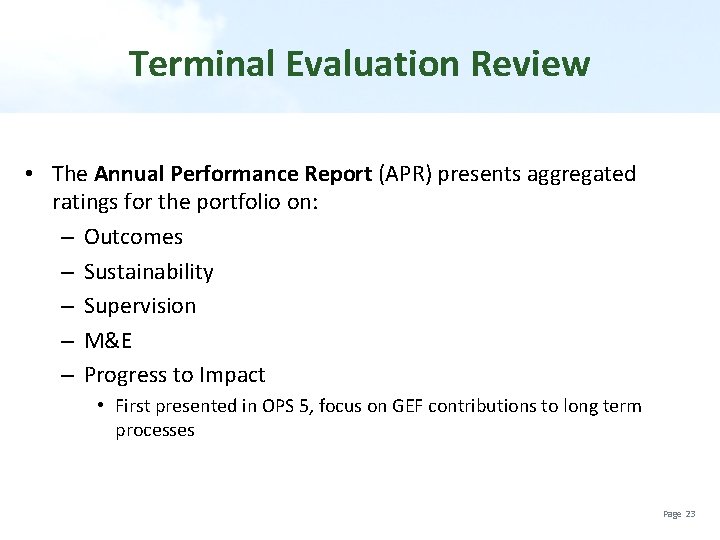 Terminal Evaluation Review

• The Annual Performance Report (APR) presents aggregated ratings for the portfolio on:
– Outcomes
– Sustainability
– Supervision
– M&E
– Progress to Impact
• First presented in OPS 5, focus on GEF contributions to long term processes

Page 23